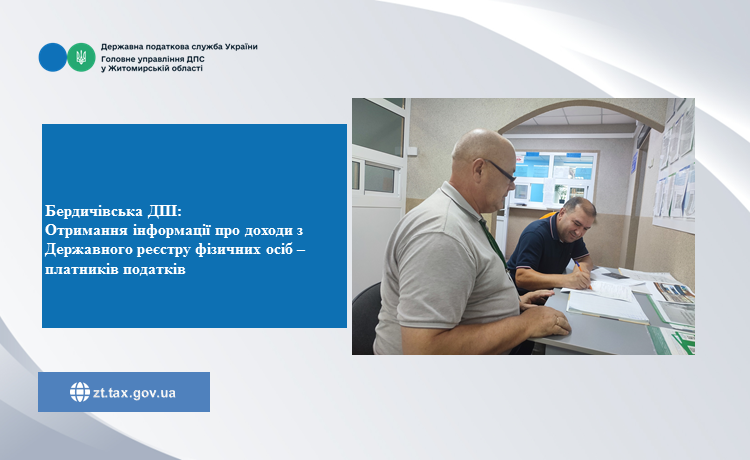 Державна податкова служба України
Головне управління ДПС
у Житомирській області

Бердичівська ДПІ:
Отримання інформації про доходи з Державного реєстру фізичних осіб – платників податків

zt.tax.gov.ua